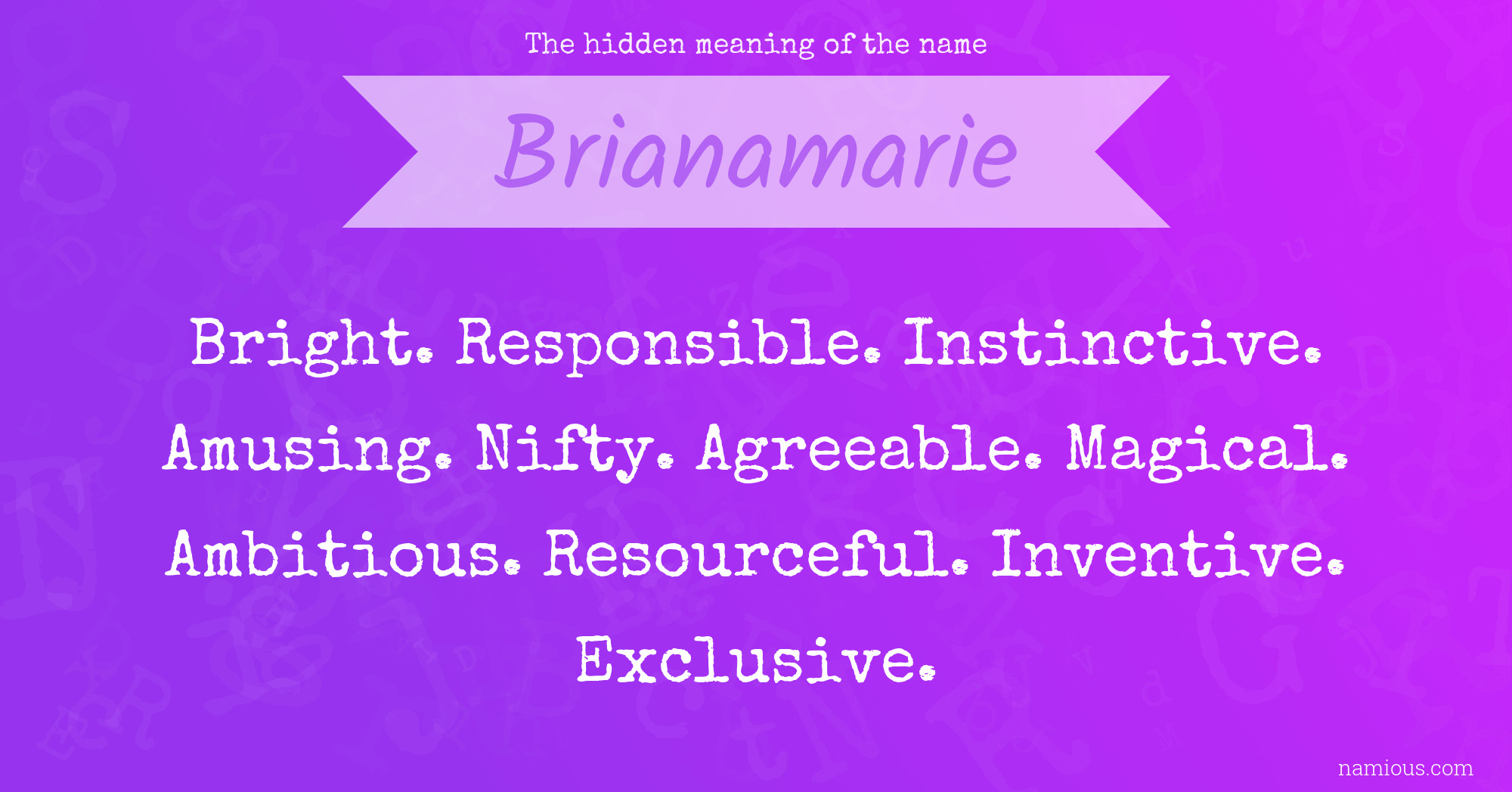 The hidden meaning of the name

Brianamarie

Bright. Responsible. Instinctive. Amusing. Nifty. Agreeable. Magical. Ambitious. Resourceful. Inventive. Exclusive.

namious.com